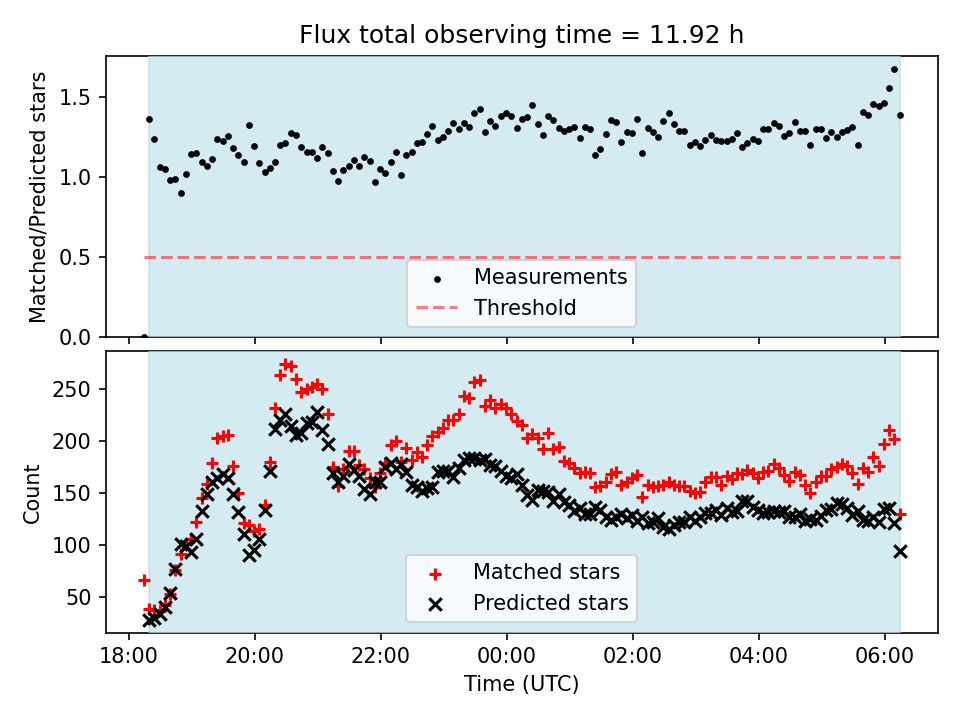 Flux total observing time = 11.92 h

Matched/Predicted stars

1.5
1.0
0.5
0.0

Measurements
Threshold

Count

250
200
150
100
50

Matched stars
Predicted stars

18:00
20:00
22:00
00:00
02:00
04:00
06:00

Time (UTC)